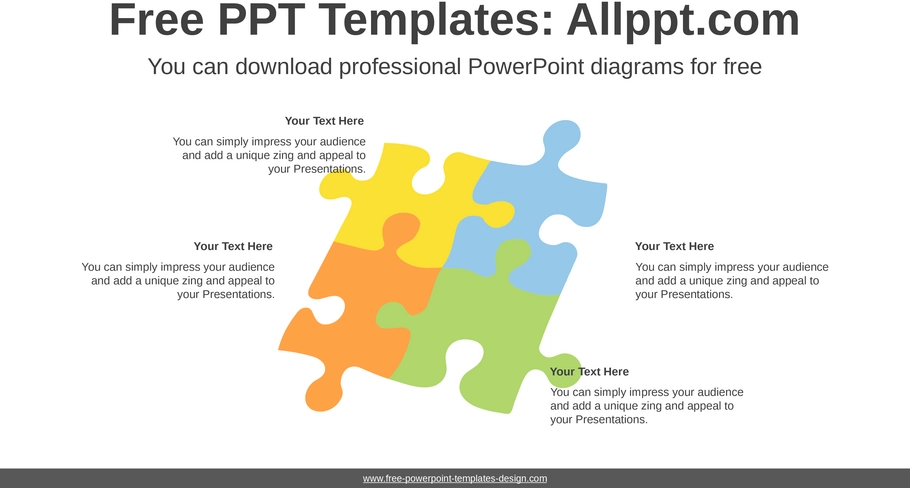 Free PPT Templates: Allppt.com

You can download professional PowerPoint diagrams for free

Your Text Here

You can simply impress your audience and add a unique zing and appeal to your Presentations.

Your Text Here

You can simply impress your audience and add a unique zing and appeal to your Presentations.

Your Text Here

You can simply impress your audience and add a unique zing and appeal to your Presentations.

Your Text Here

You can simply impress your audience and add a unique zing and appeal to your Presentations.

www.free-powerpoint-templates-design.com